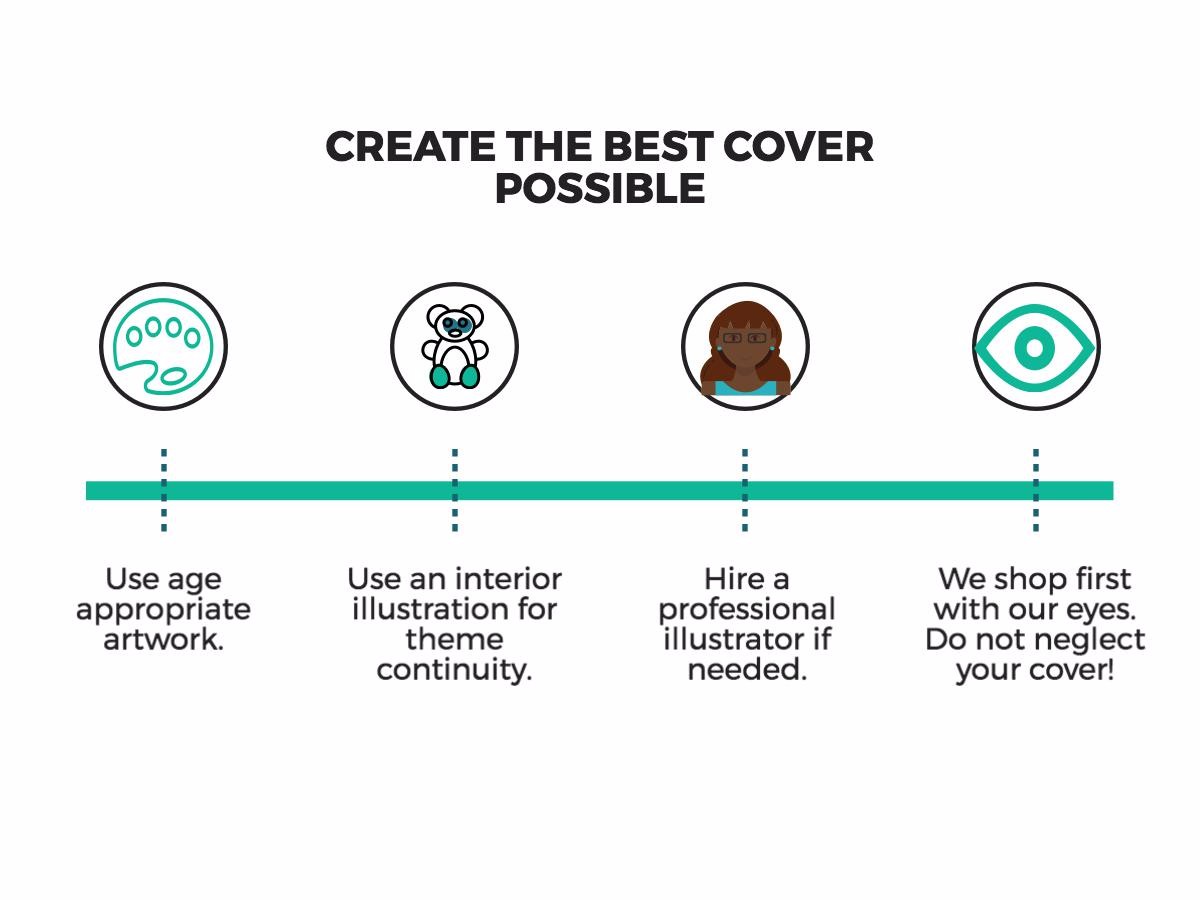 CREATE THE BEST COVER POSSIBLE

Use age appropriate artwork.

Use an interior illustration for theme continuity.

Hire a professional illustrator if needed.

We shop first with our eyes. Do not neglect your cover!